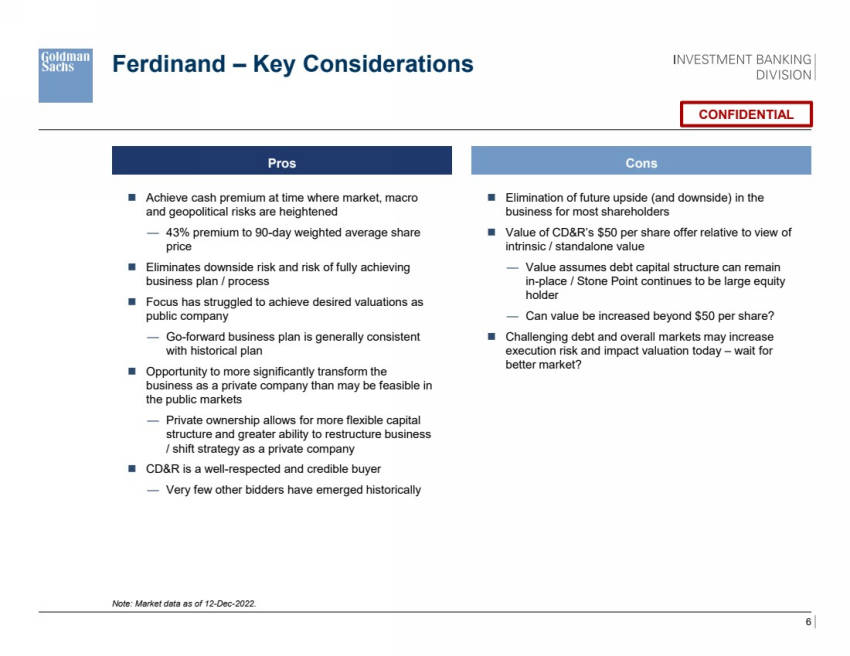 Goldman Sachs

Ferdinand – Key Considerations

INVESTMENT BANKING DIVISION

CONFIDENTIAL

Pros

■ Achieve cash premium at time where market, macro and geopolitical risks are heightened

— 43% premium to 90-day weighted average share price

■ Eliminates downside risk and risk of fully achieving business plan / process

■ Focus has struggled to achieve desired valuations as public company

— Go-forward business plan is generally consistent with historical plan

■ Opportunity to more significantly transform the business as a private company than may be feasible in the public markets

— Private ownership allows for more flexible capital structure and greater ability to restructure business / shift strategy as a private company

■ CD&R is a well-respected and credible buyer

— Very few other bidders have emerged historically

Cons

■ Elimination of future upside (and downside) in the business for most shareholders

■ Value of CD&R's $50 per share offer relative to view of intrinsic / standalone value

— Value assumes debt capital structure can remain in-place / Stone Point continues to be large equity holder

— Can value be increased beyond $50 per share?

■ Challenging debt and overall markets may increase execution risk and impact valuation today – wait for better market?

Note: Market data as of 12-Dec-2022.

6